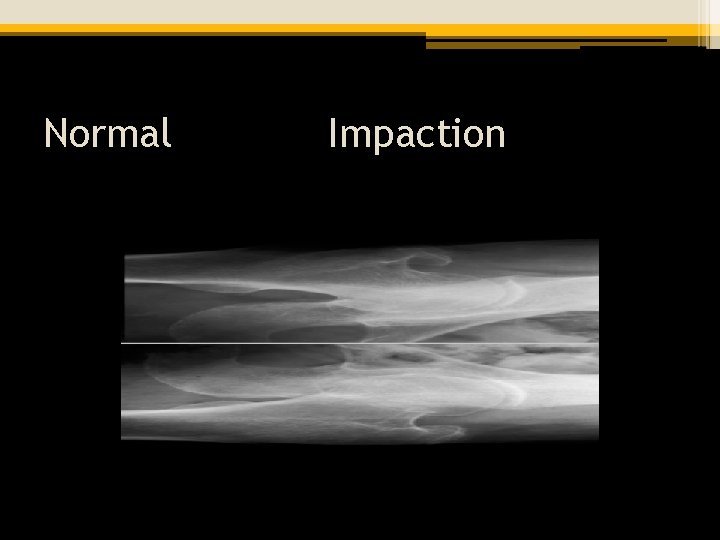 Normal Impaction